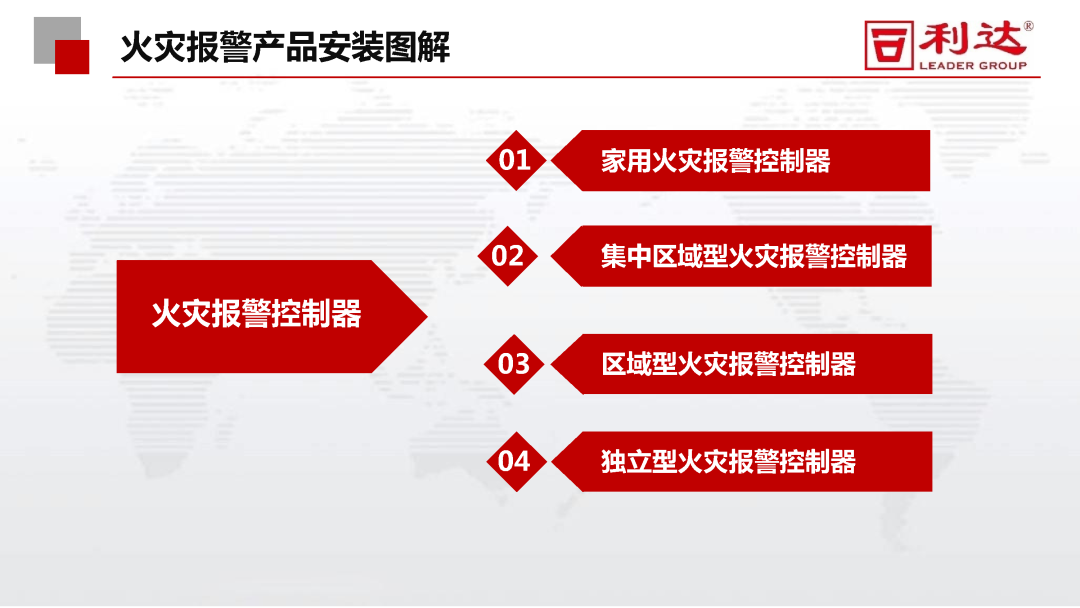 火灾报警产品安装图解

利达®
LEADER GROUP

火灾报警控制器

01 家用火灾报警控制器

02 集中区域型火灾报警控制器

03 区域型火灾报警控制器

04 独立型火灾报警控制器